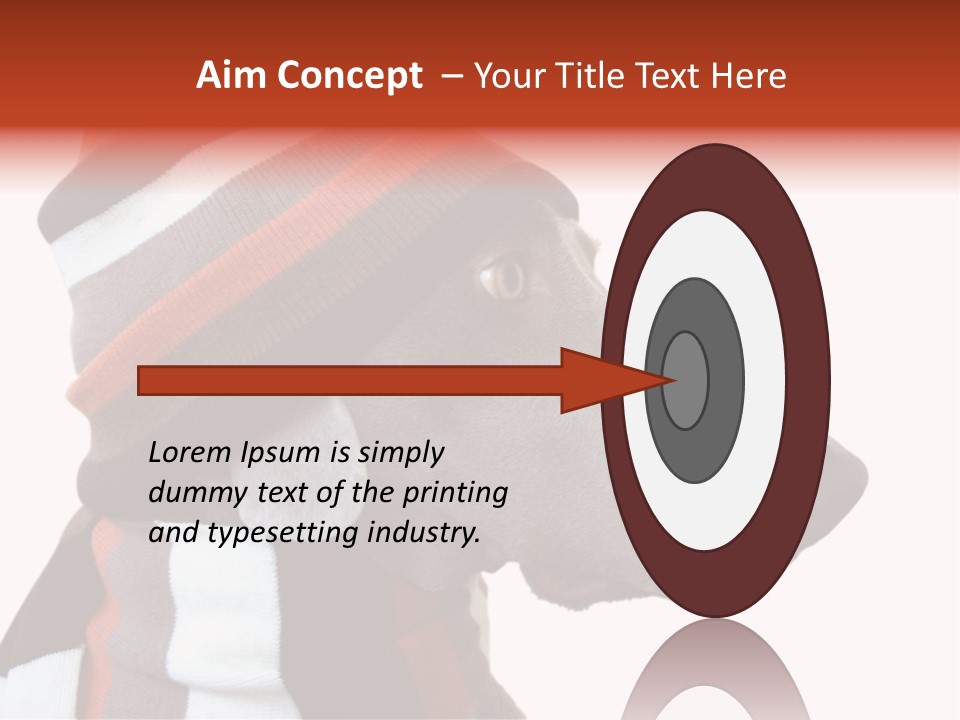 Aim Concept – Your Title Text Here

Lorem Ipsum is simply dummy text of the printing and typesetting industry.